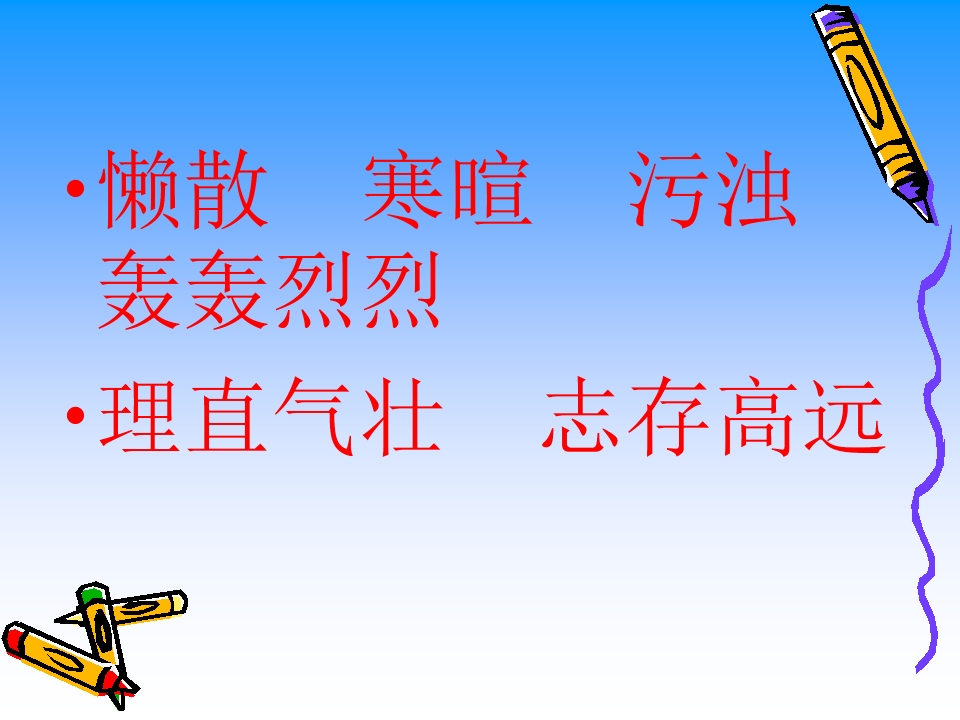 • 懒散　寒暄　污浊　轰轰烈烈

• 理直气壮　志存高远